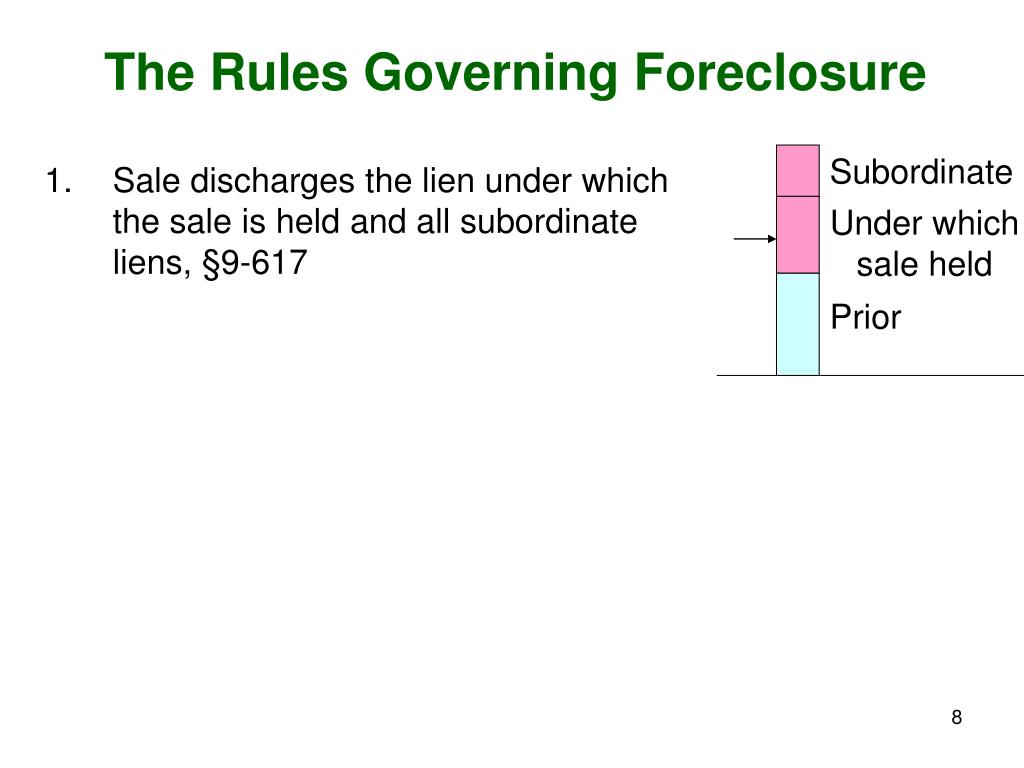 The Rules Governing Foreclosure

1. Sale discharges the lien under which the sale is held and all subordinate liens, §9-617

Subordinate

Under which sale held

Prior

8